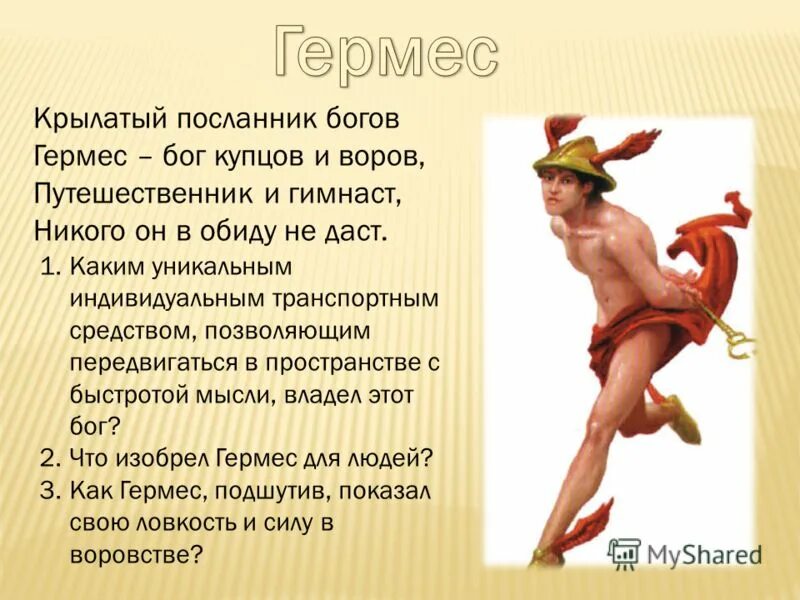 Гермес

Крылатый посланник богов
Гермес – бог купцов и воров,
Путешественник и гимнаст,
Никого он в обиду не даст.

1. Каким уникальным индивидуальным транспортным средством, позволяющим передвигаться в пространстве с быстротой мысли, владел этот бог?
2. Что изобрел Гермес для людей?
3. Как Гермес, подшутив, показал свою ловкость и силу в воровстве?

MyShared